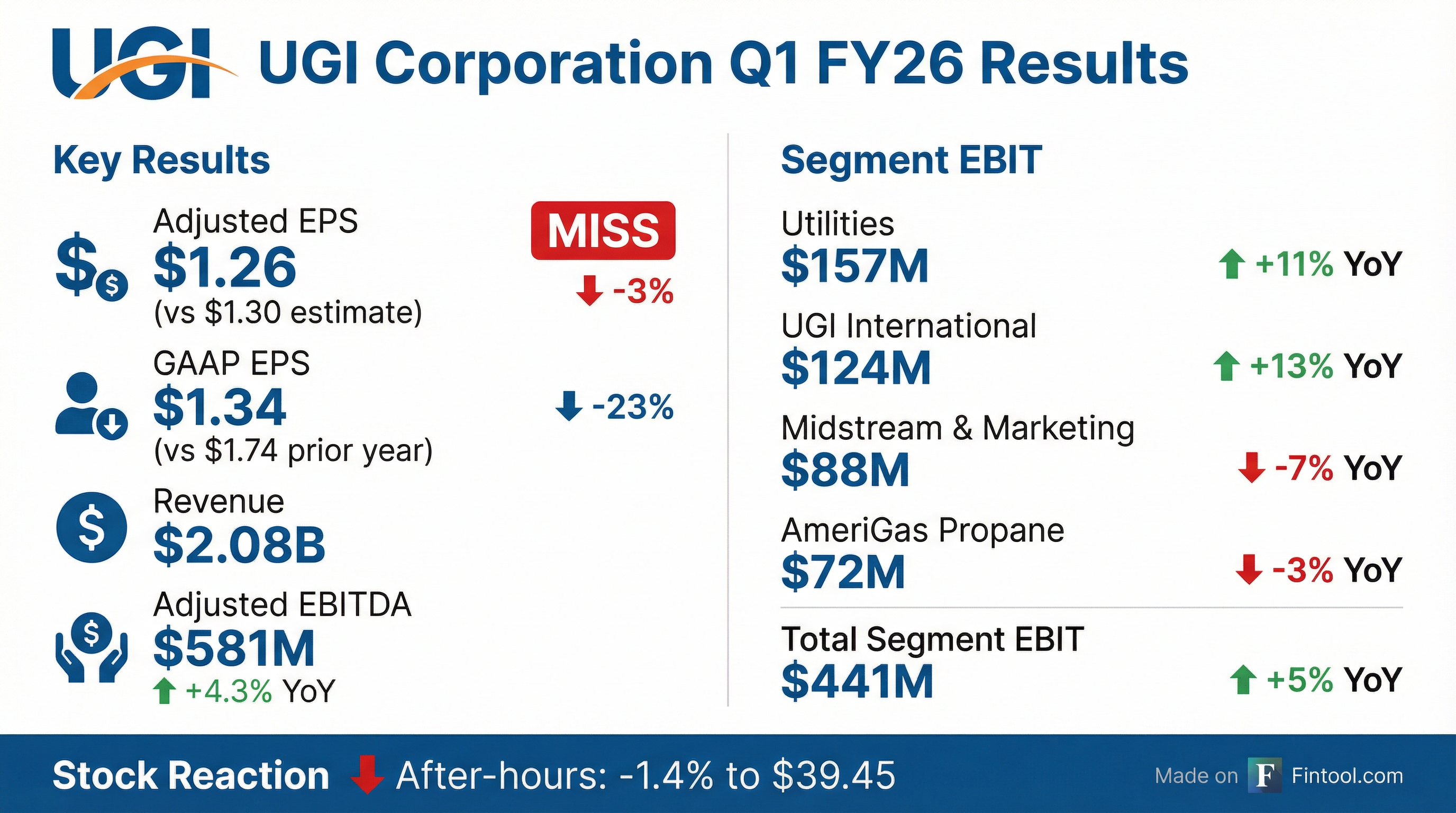 UGI UGI Corporation Q1 FY26 Results

Key Results

Adjusted EPS
$1.26
(vs $1.30 estimate)
MISS
-3%

GAAP EPS
$1.34
(vs $1.74 prior year)
-23%

Revenue
$2.08B

Adjusted EBITDA
$581M
+4.3% YoY

Segment EBIT

Utilities
$157M
+11% YoY

UGI International
$124M
+13% YoY

Midstream & Marketing
$88M
-7% YoY

AmeriGas Propane
$72M
-3% YoY

Total Segment EBIT
$441M
+5% YoY

Stock Reaction After-hours: -1.4% to $39.45

Made on F Fintool.com